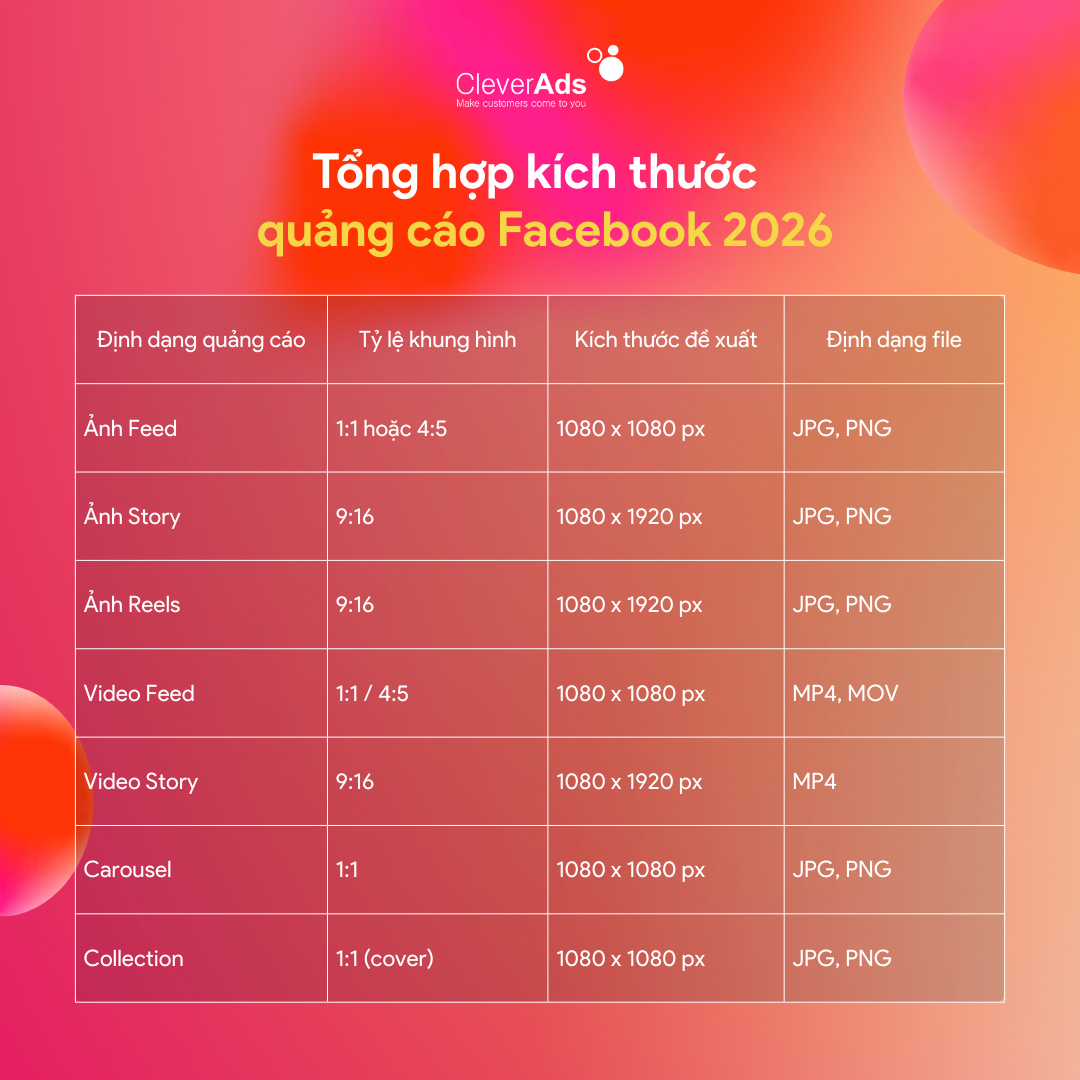 CleverAds
Make customers come to you

Tổng hợp kích thước
quảng cáo Facebook 2026

| Định dạng quảng cáo | Tỷ lệ khung hình | Kích thước đề xuất | Định dạng file |
|---|---|---|---|
| Ảnh Feed | 1:1 hoặc 4:5 | 1080 x 1080 px | JPG, PNG |
| Ảnh Story | 9:16 | 1080 x 1920 px | JPG, PNG |
| Ảnh Reels | 9:16 | 1080 x 1920 px | JPG, PNG |
| Video Feed | 1:1 / 4:5 | 1080 x 1080 px | MP4, MOV |
| Video Story | 9:16 | 1080 x 1920 px | MP4 |
| Carousel | 1:1 | 1080 x 1080 px | JPG, PNG |
| Collection | 1:1 (cover) | 1080 x 1080 px | JPG, PNG |